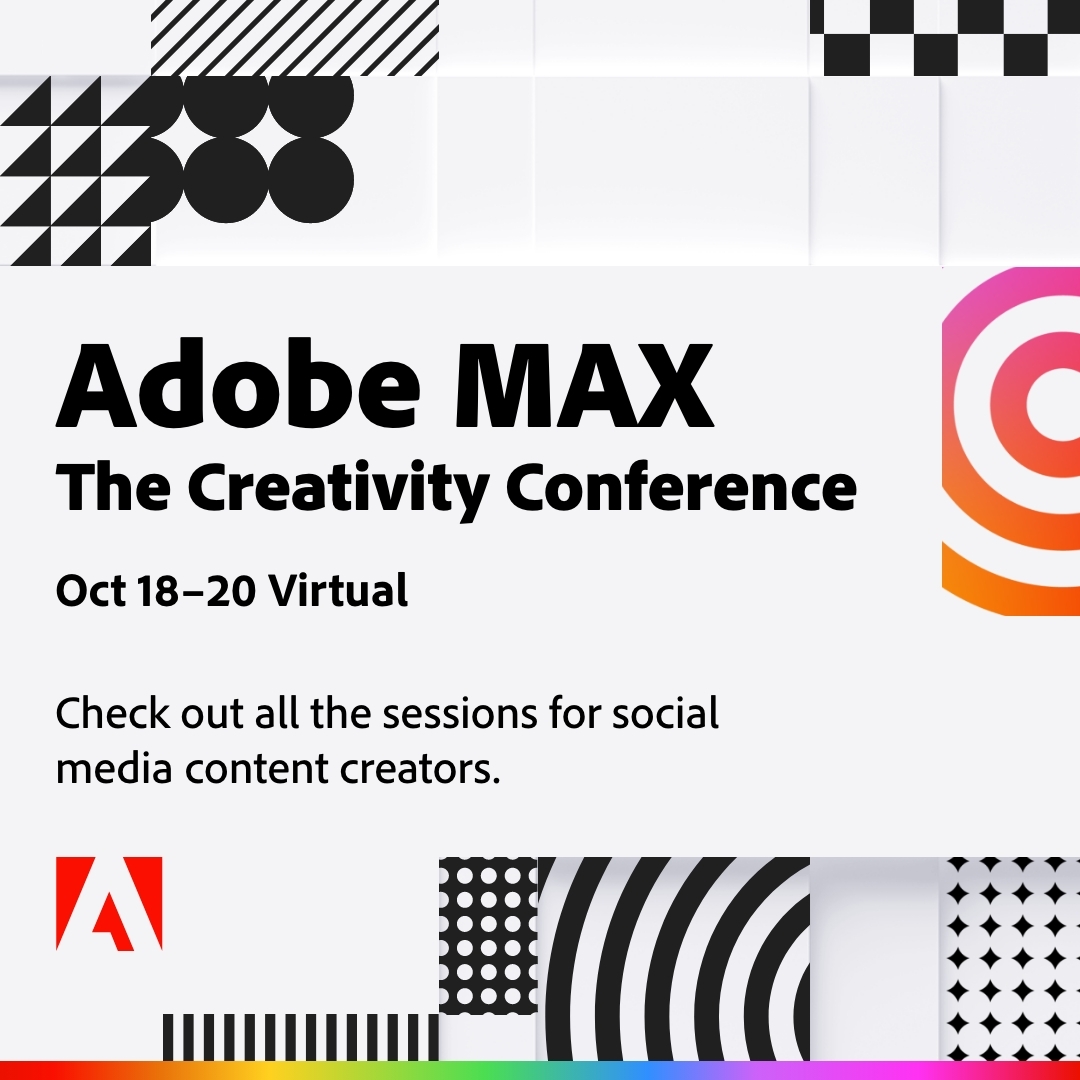 Adobe MAX
The Creativity Conference

Oct 18–20 Virtual

Check out all the sessions for social media content creators.